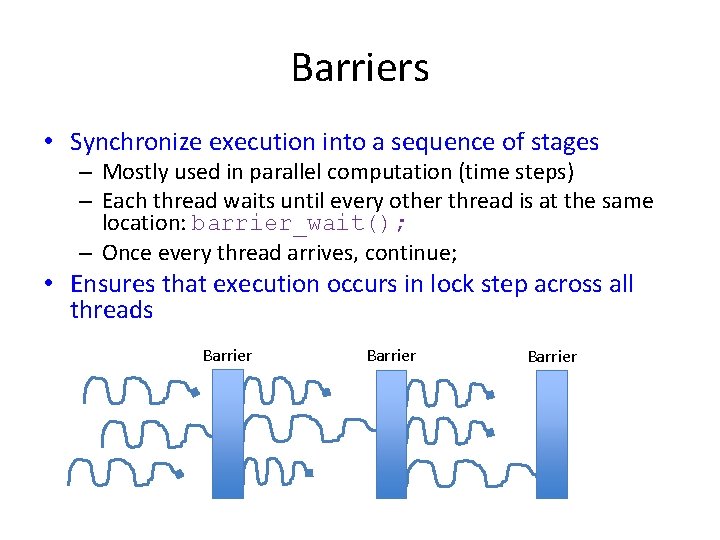 Barriers

• Synchronize execution into a sequence of stages
– Mostly used in parallel computation (time steps)
– Each thread waits until every other thread is at the same location: barrier_wait();
– Once every thread arrives, continue;
• Ensures that execution occurs in lock step across all threads

Barrier
Barrier
Barrier